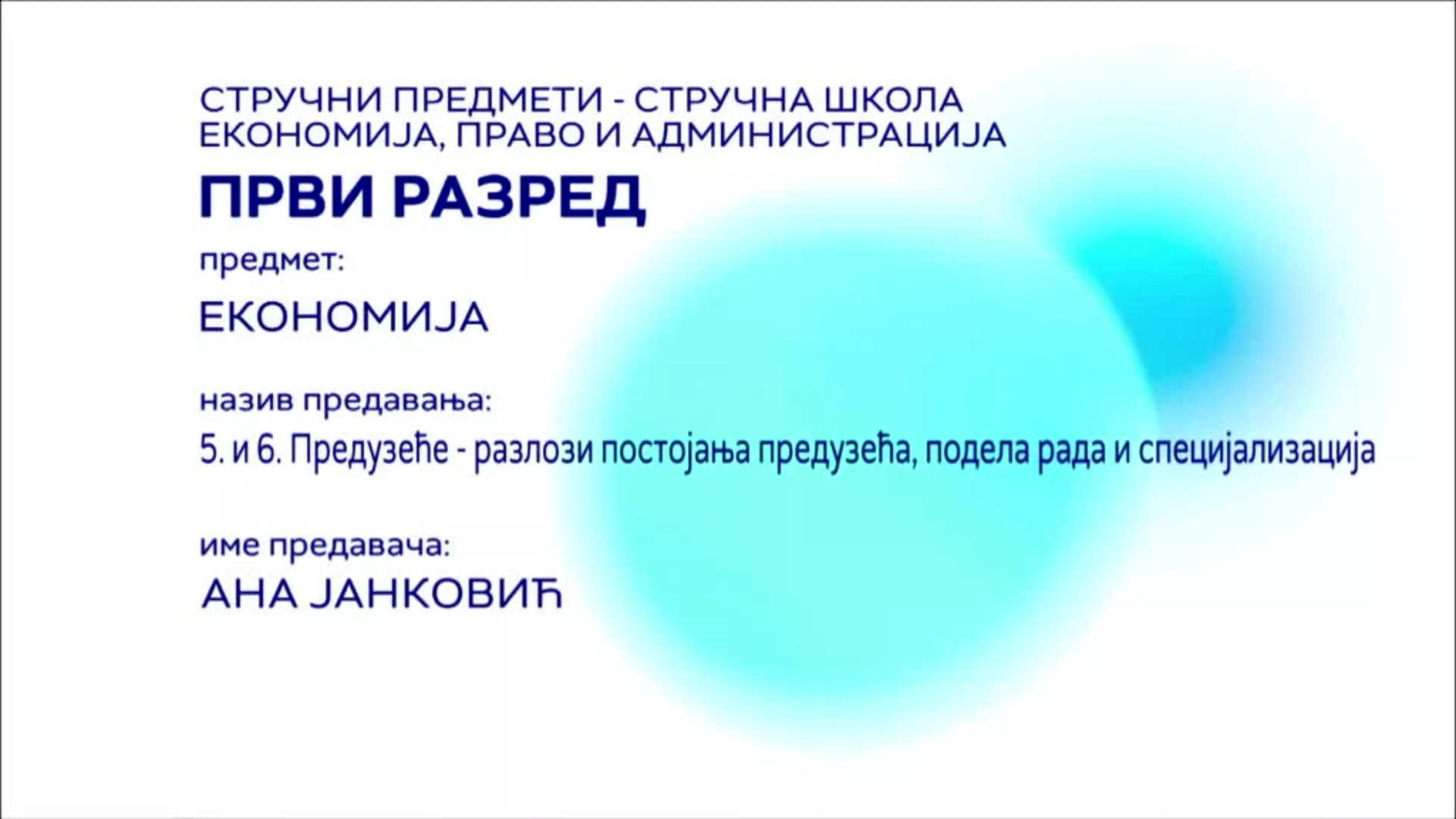 СТРУЧНИ ПРЕДМЕТИ - СТРУЧНА ШКОЛА
ЕКОНОМИЈА, ПРАВО И АДМИНИСТРАЦИЈА

ПРВИ РАЗРЕД

предмет:

ЕКОНОМИЈА

назив предавања:

5. и 6. Предузеће - разлози постојања предузећа, подела рада и специјализација

име предавача:

АНА ЈАНКОВИЋ